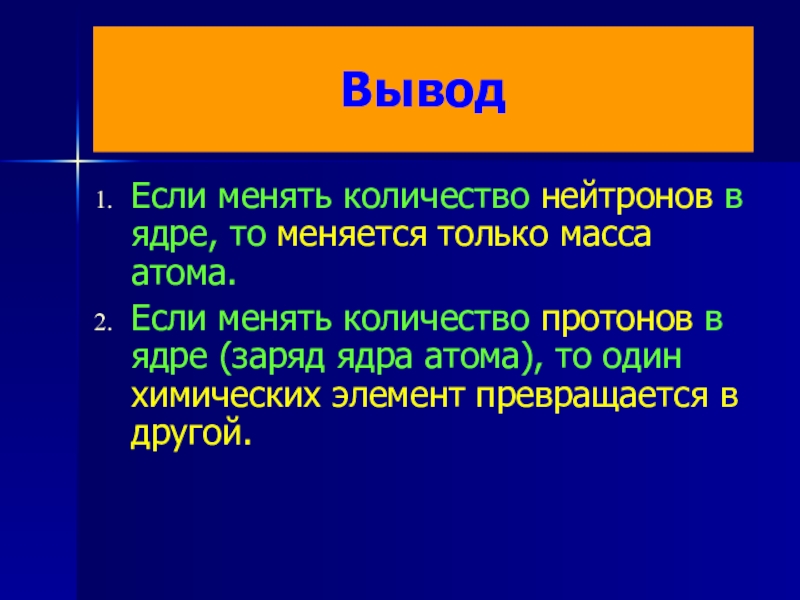 Вывод

1. Если менять количество нейтронов в ядре, то меняется только масса атома.
2. Если менять количество протонов в ядре (заряд ядра атома), то один химических элемент превращается в другой.